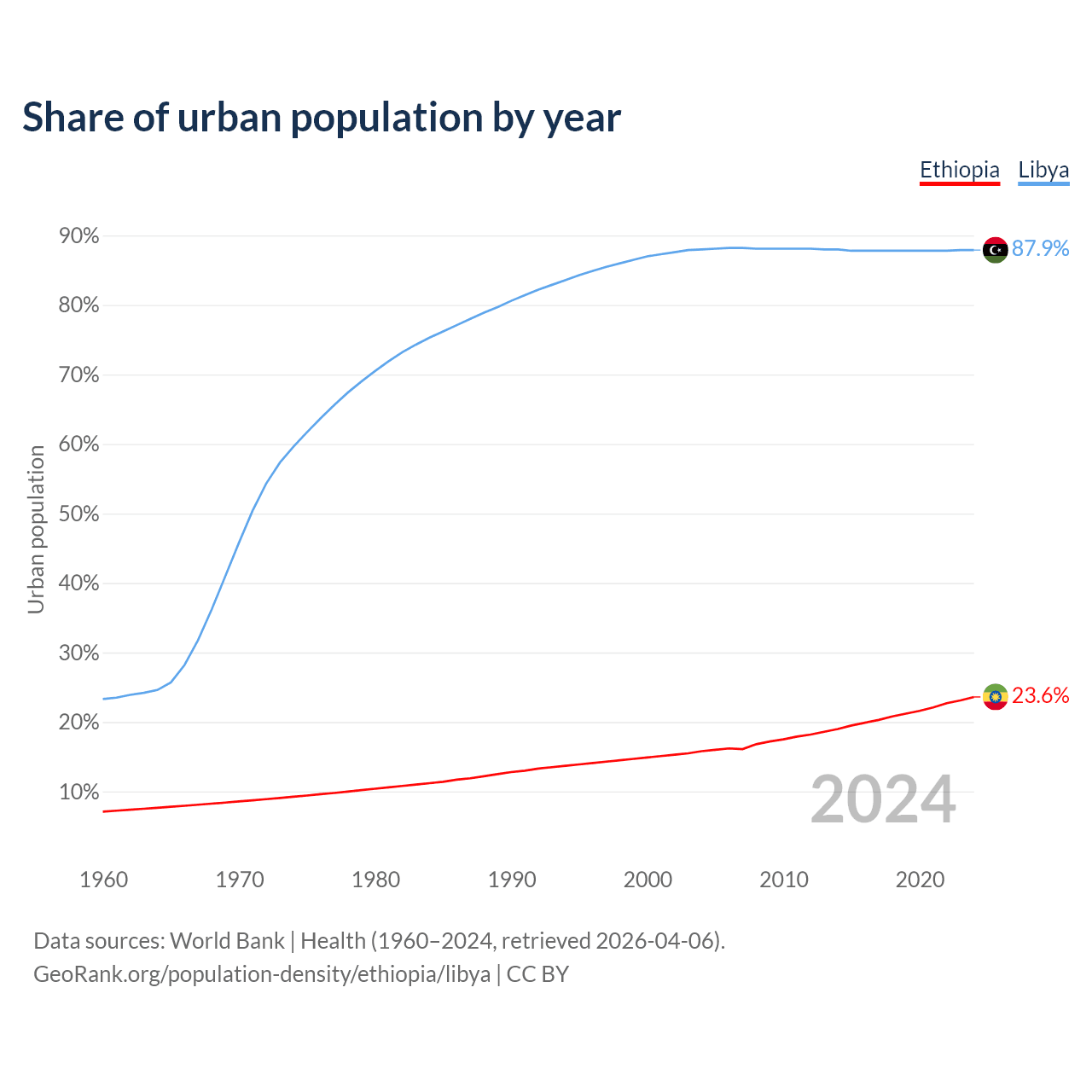 Share of urban population by year

Ethiopia Libya

Urban population

90%
80%
70%
60%
50%
40%
30%
20%
10%

87.9%
23.6%

2024

1960 1970 1980 1990 2000 2010 2020

Data sources: World Bank | Health (1960–2024, retrieved 2026-04-06).
GeoRank.org/population-density/ethiopia/libya | CC BY